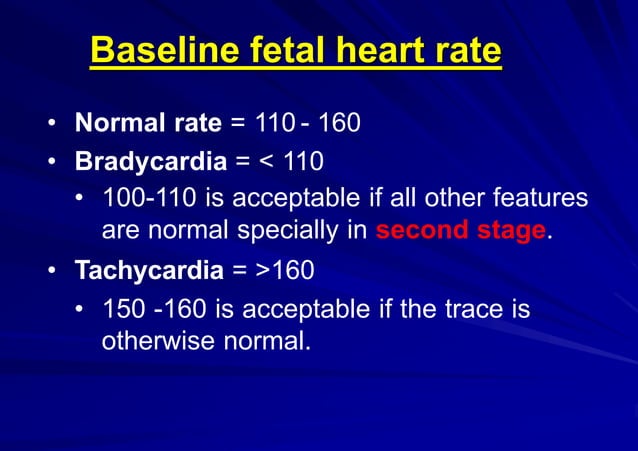 Baseline fetal heart rate

• Normal rate = 110 - 160
• Bradycardia = < 110
  • 100-110 is acceptable if all other features are normal specially in second stage.
• Tachycardia = >160
  • 150 -160 is acceptable if the trace is otherwise normal.